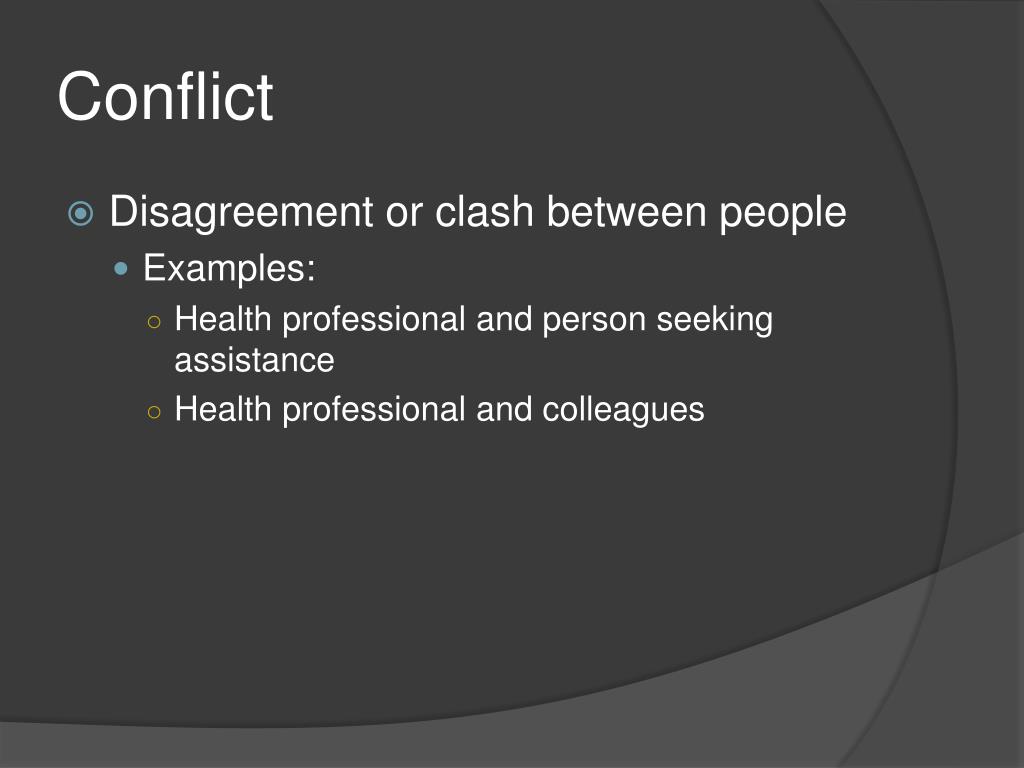 Conflict

Disagreement or clash between people

Examples:

Health professional and person seeking assistance

Health professional and colleagues